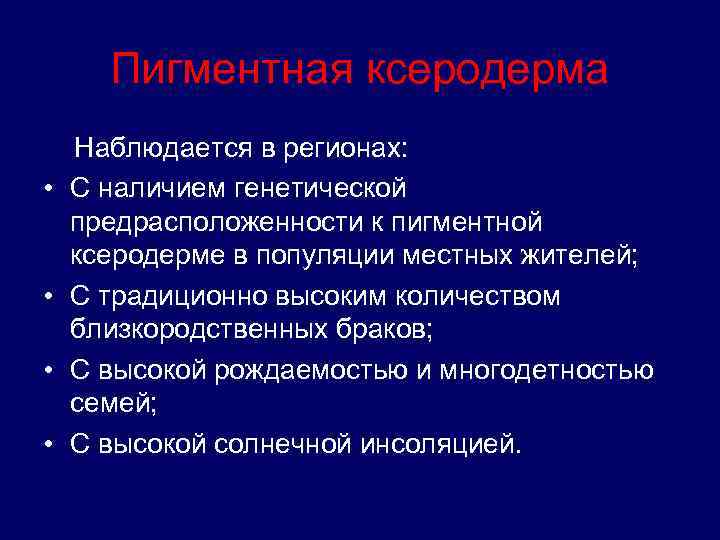 Пигментная ксеродерма

Наблюдается в регионах:

• С наличием генетической предрасположенности к пигментной ксеродерме в популяции местных жителей;
• С традиционно высоким количеством близкородственных браков;
• С высокой рождаемостью и многодетностью семей;
• С высокой солнечной инсоляцией.